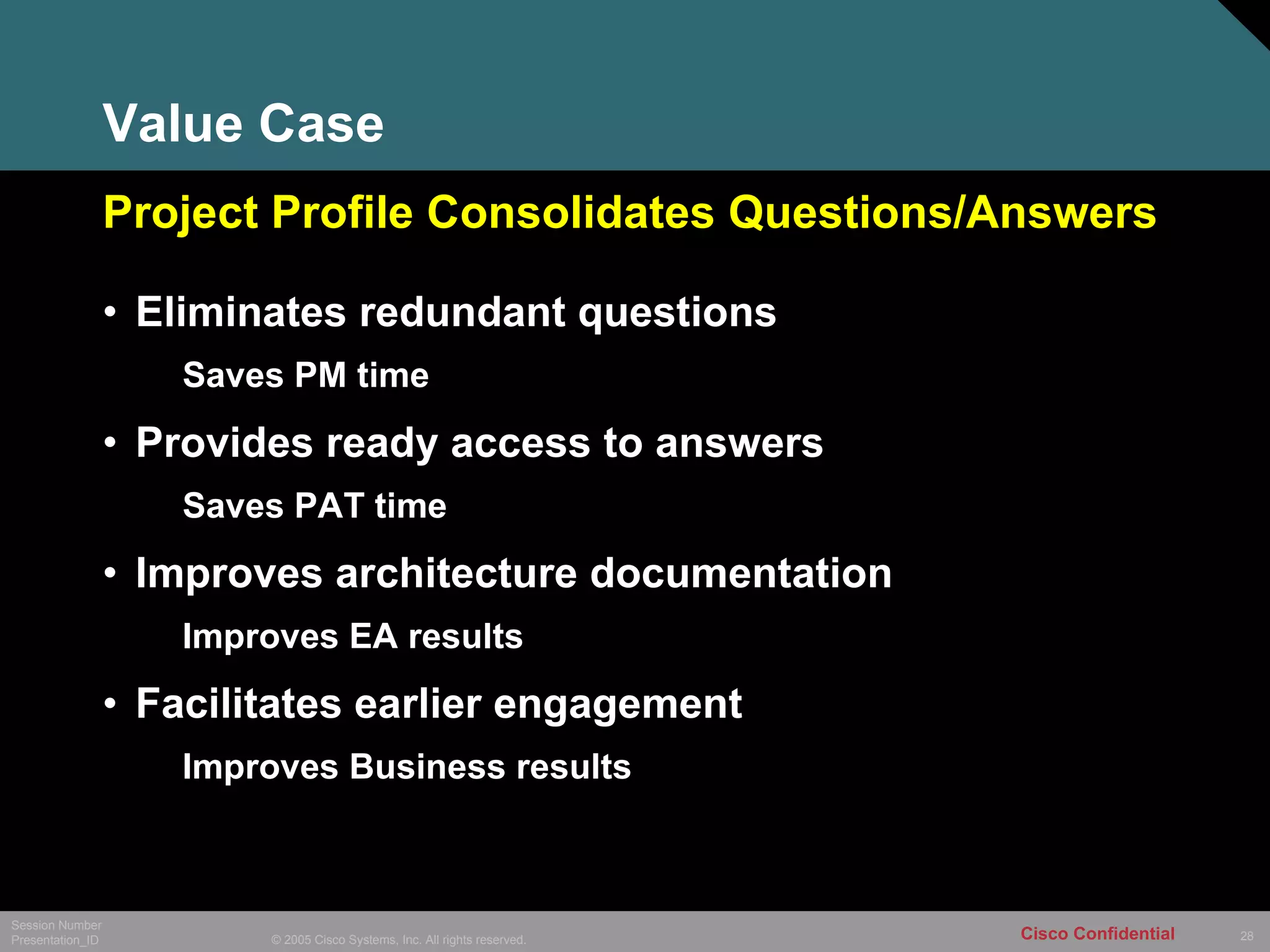 Value Case

Project Profile Consolidates Questions/Answers

• Eliminates redundant questions

Saves PM time

• Provides ready access to answers

Saves PAT time

• Improves architecture documentation

Improves EA results

• Facilitates earlier engagement

Improves Business results

Session Number
Presentation_ID

© 2005 Cisco Systems, Inc. All rights reserved.

Cisco Confidential

28